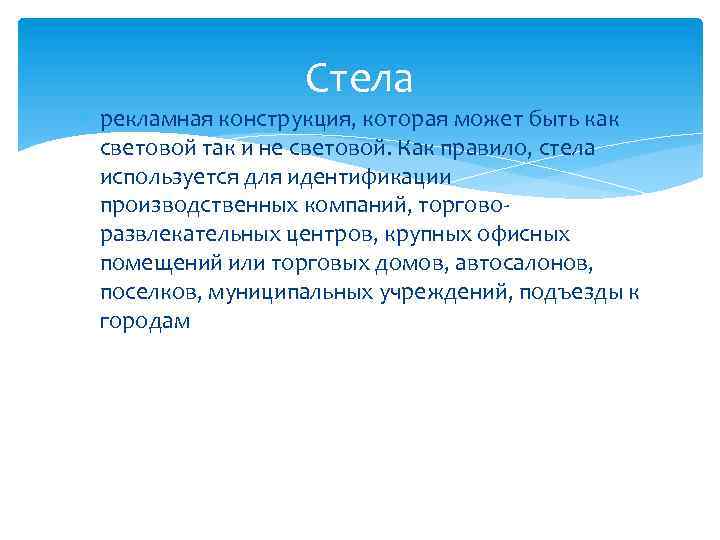 Стела

рекламная конструкция, которая может быть как световой так и не световой. Как правило, стела используется для идентификации производственных компаний, торгово-развлекательных центров, крупных офисных помещений или торговых домов, автосалонов, поселков, муниципальных учреждений, подъезды к городам